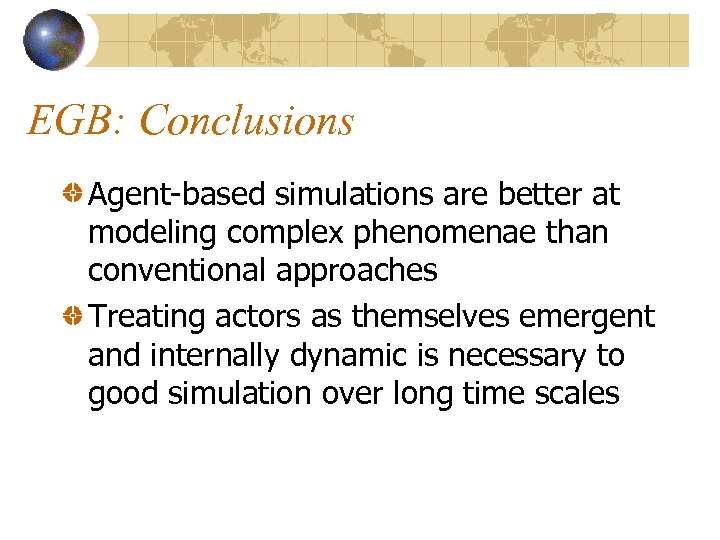 EGB: Conclusions

Agent-based simulations are better at modeling complex phenomenae than conventional approaches

Treating actors as themselves emergent and internally dynamic is necessary to good simulation over long time scales